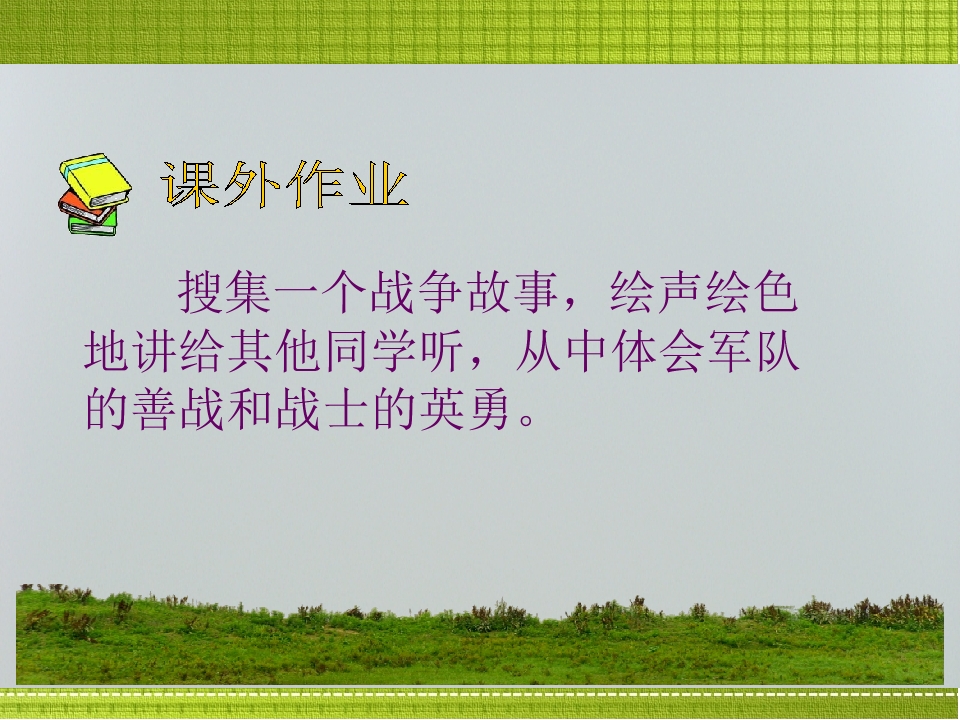 课外作业

搜集一个战争故事，绘声绘色地讲给其他同学听，从中体会军队的善战和战士的英勇。